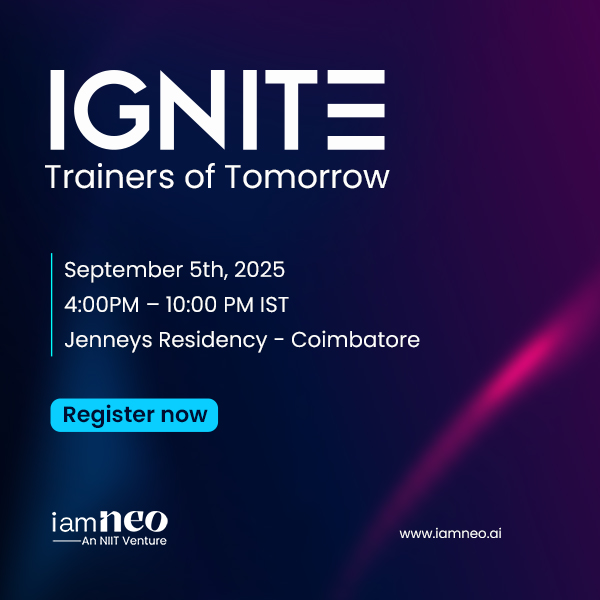 IGNITE
Trainers of Tomorrow

September 5th, 2025
4:00PM – 10:00 PM IST
Jenneys Residency - Coimbatore

Register now

iamneo
An NIIT Venture

www.iamneo.ai